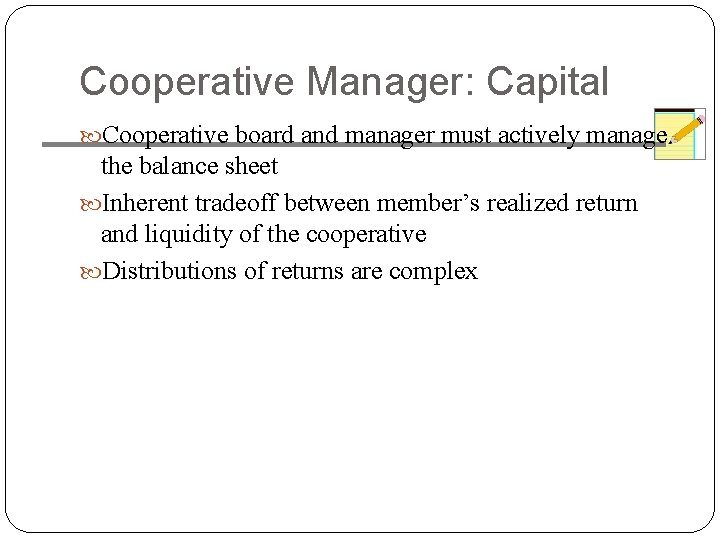 Cooperative Manager: Capital

Cooperative board and manager must actively manage the balance sheet

Inherent tradeoff between member's realized return and liquidity of the cooperative

Distributions of returns are complex